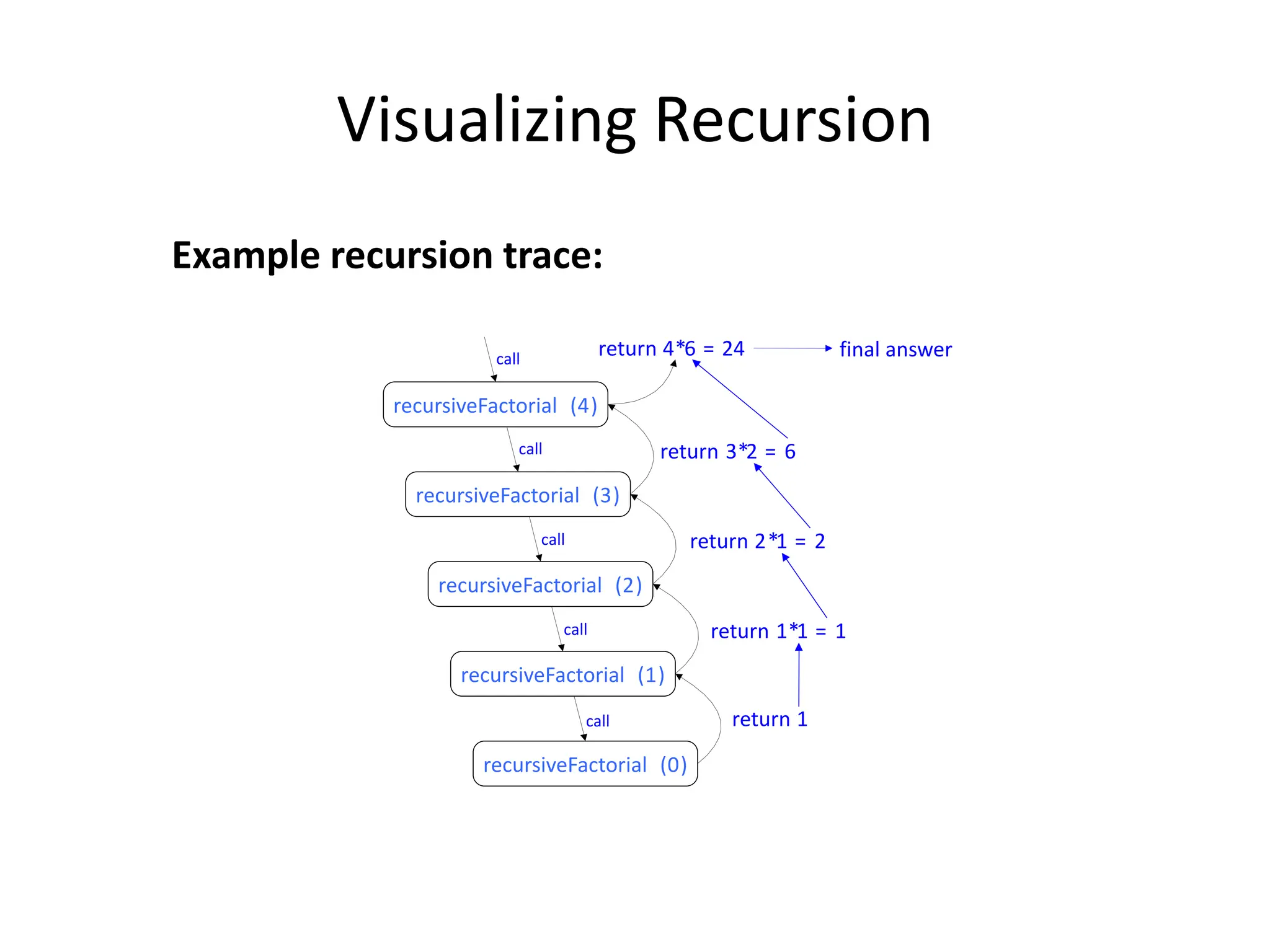 Visualizing Recursion

Example recursion trace:

call

return 4*6 = 24

final answer

recursiveFactorial (4)

call

return 3*2 = 6

recursiveFactorial (3)

call

return 2*1 = 2

recursiveFactorial (2)

call

return 1*1 = 1

recursiveFactorial (1)

call

return 1

recursiveFactorial (0)